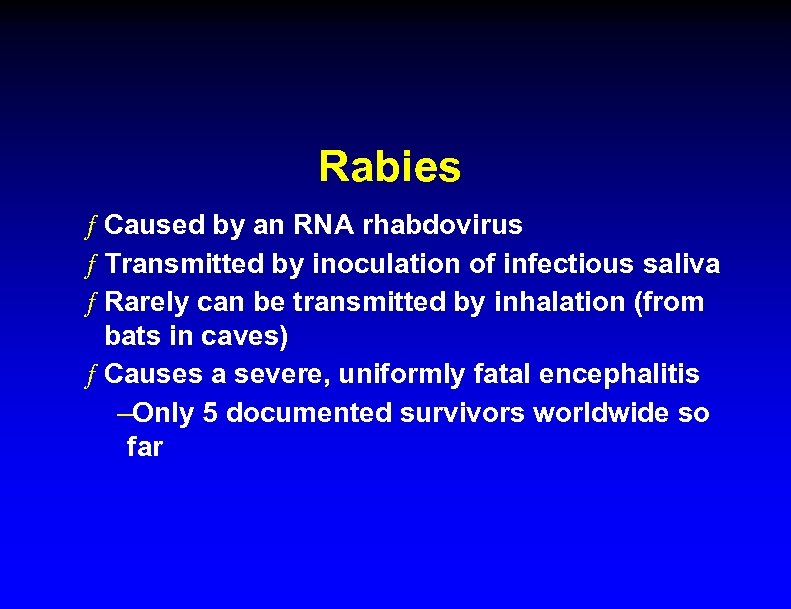 Rabies

ƒ Caused by an RNA rhabdovirus
ƒ Transmitted by inoculation of infectious saliva
ƒ Rarely can be transmitted by inhalation (from bats in caves)
ƒ Causes a severe, uniformly fatal encephalitis
–Only 5 documented survivors worldwide so far